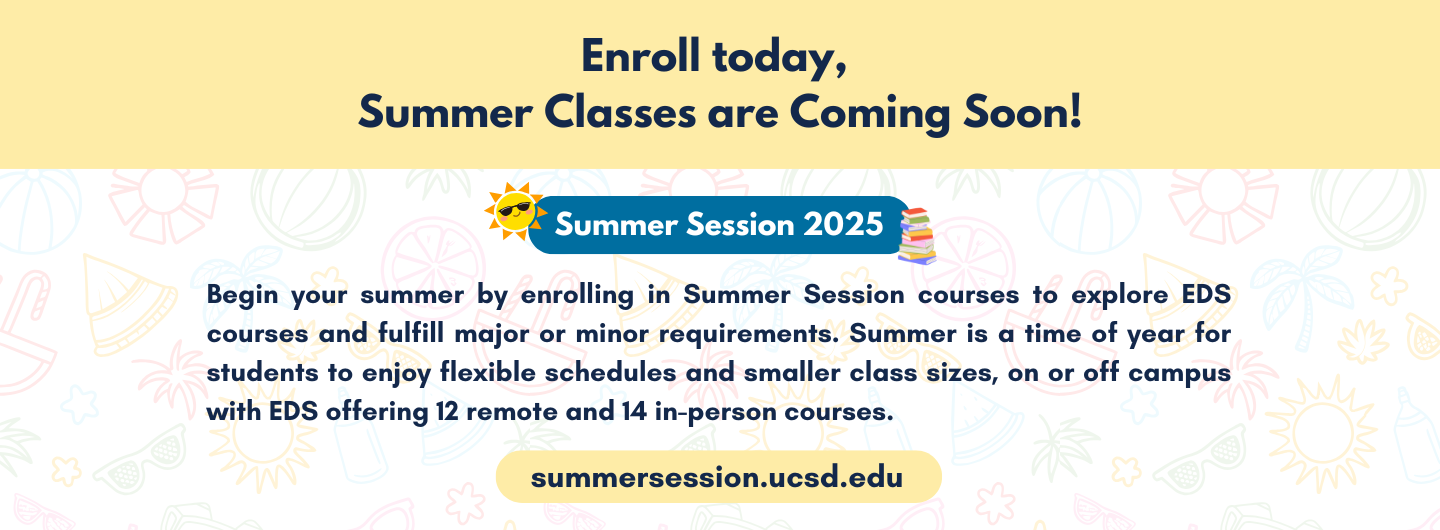 Enroll today,
Summer Classes are Coming Soon!

Summer Session 2025

Begin your summer by enrolling in Summer Session courses to explore EDS courses and fulfill major or minor requirements. Summer is a time of year for students to enjoy flexible schedules and smaller class sizes, on or off campus with EDS offering 12 remote and 14 in-person courses.

summersession.ucsd.edu